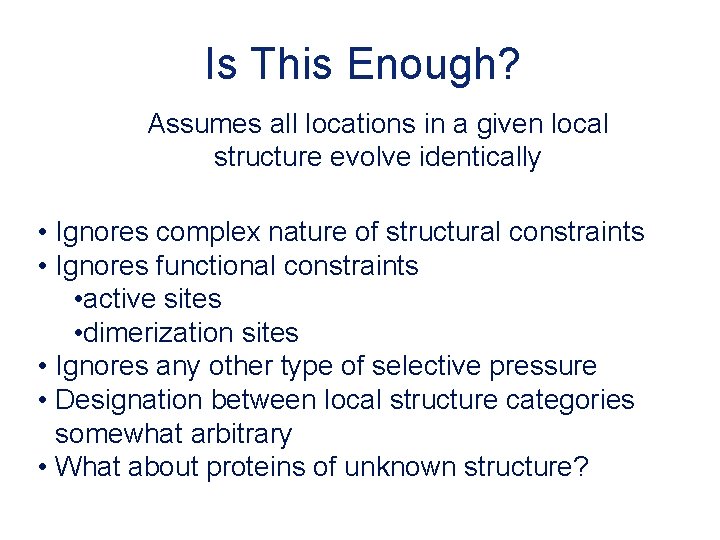 Is This Enough?

Assumes all locations in a given local structure evolve identically

• Ignores complex nature of structural constraints
• Ignores functional constraints
•active sites
•dimerization sites
• Ignores any other type of selective pressure
• Designation between local structure categories somewhat arbitrary
• What about proteins of unknown structure?